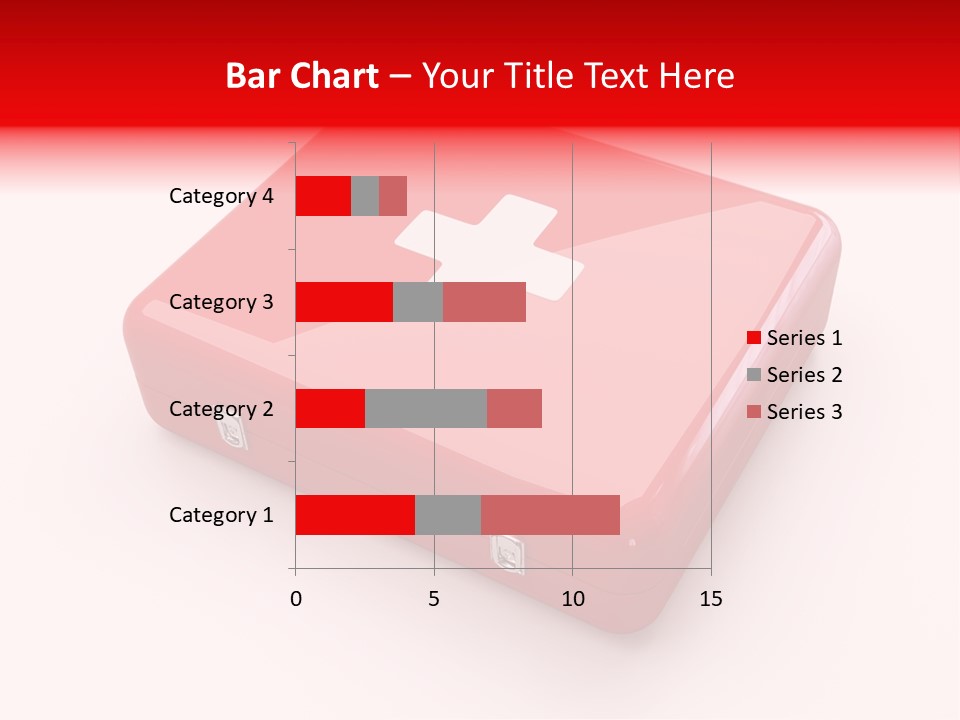 Bar Chart – Your Title Text Here

Category 4
Category 3
Category 2
Category 1

0
5
10
15

Series 1
Series 2
Series 3